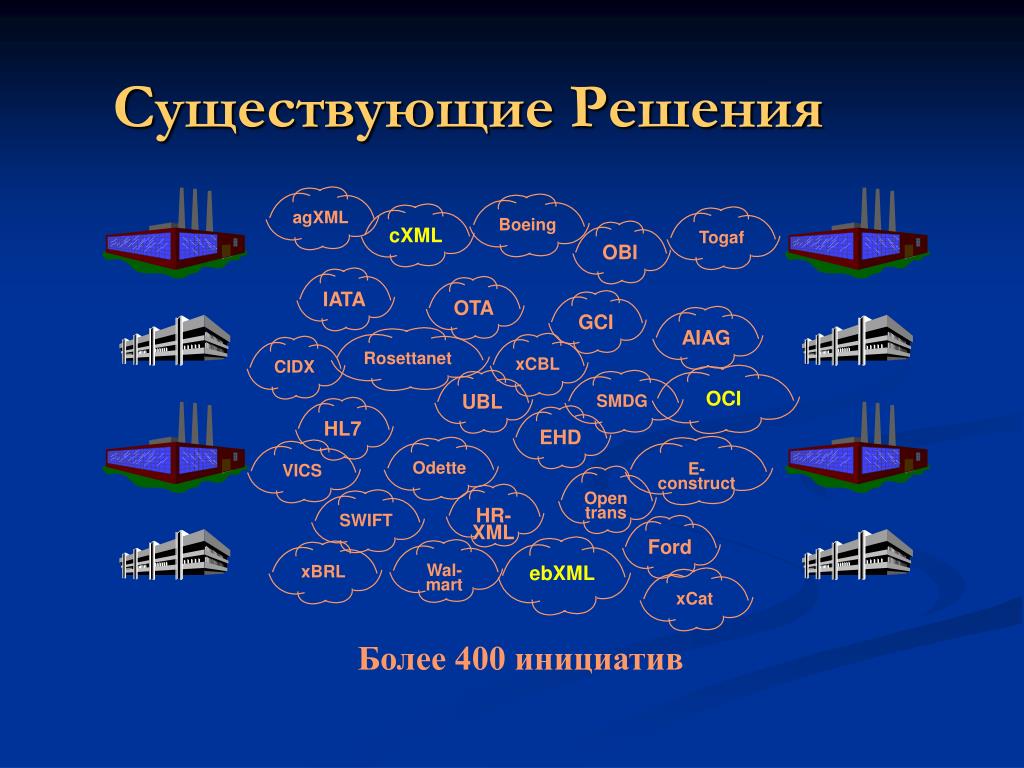 Существующие Решения

agXML

cXML

Boeing

OBI

Togaf

IATA

OTA

GCI

AIAG

CIDX

Rosettanet

xCBL

UBL

SMDG

OCI

HL7

EHD

VICS

Odette

E-construct

Open trans

SWIFT

HR-XML

Ford

xBRL

Wal-mart

ebXML

xCat

Более 400 инициатив